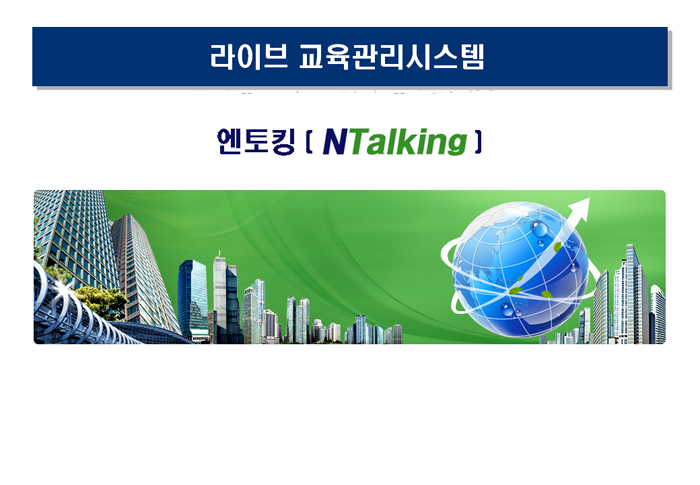 라이브 교육관리시스템

엔토킹 [ NTalking ]